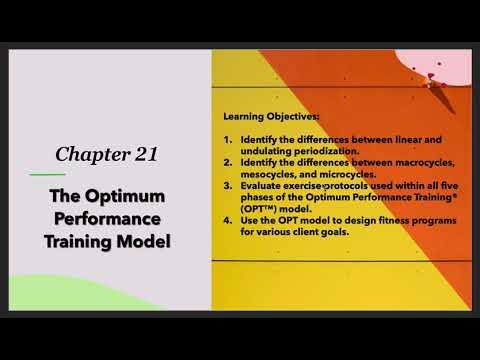 Chapter 21

The Optimum Performance Training Model

Learning Objectives:

1. Identify the differences between linear and undulating periodization.
2. Identify the differences between macrocycles, mesocycles, and microcycles.
3. Evaluate exercise protocols used within all five phases of the Optimum Performance Training® (OPT™) model.
4. Use the OPT model to design fitness programs for various client goals.